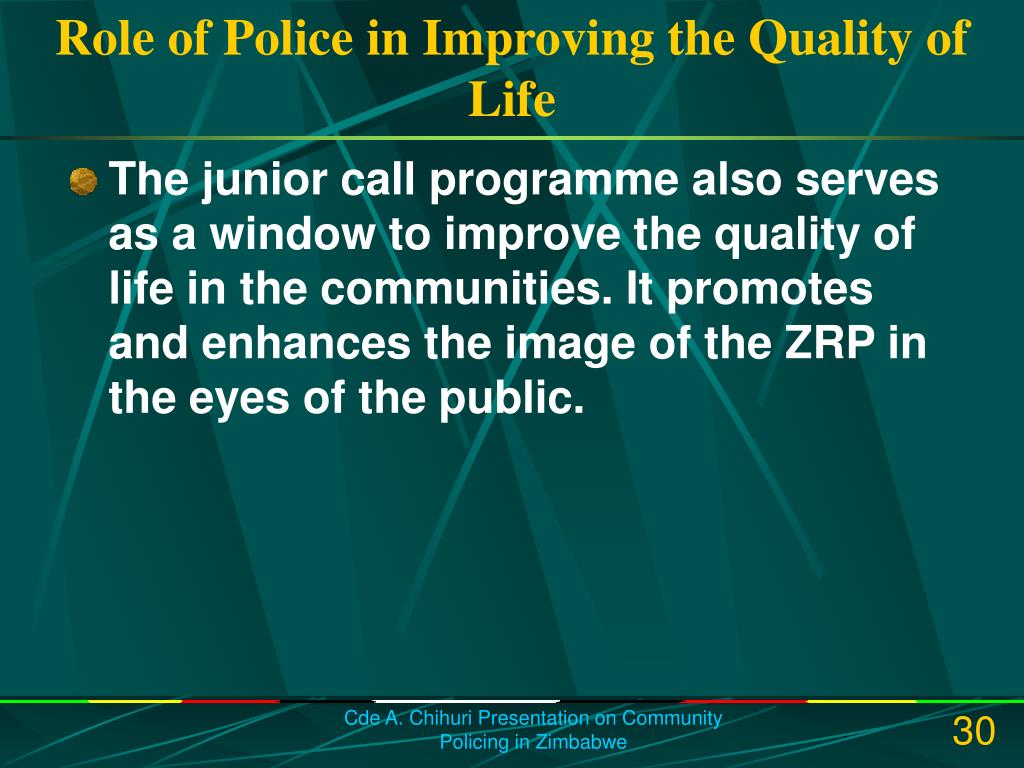 Role of Police in Improving the Quality of Life

The junior call programme also serves as a window to improve the quality of life in the communities. It promotes and enhances the image of the ZRP in the eyes of the public.

Cde A. Chihuri Presentation on Community Policing in Zimbabwe

30